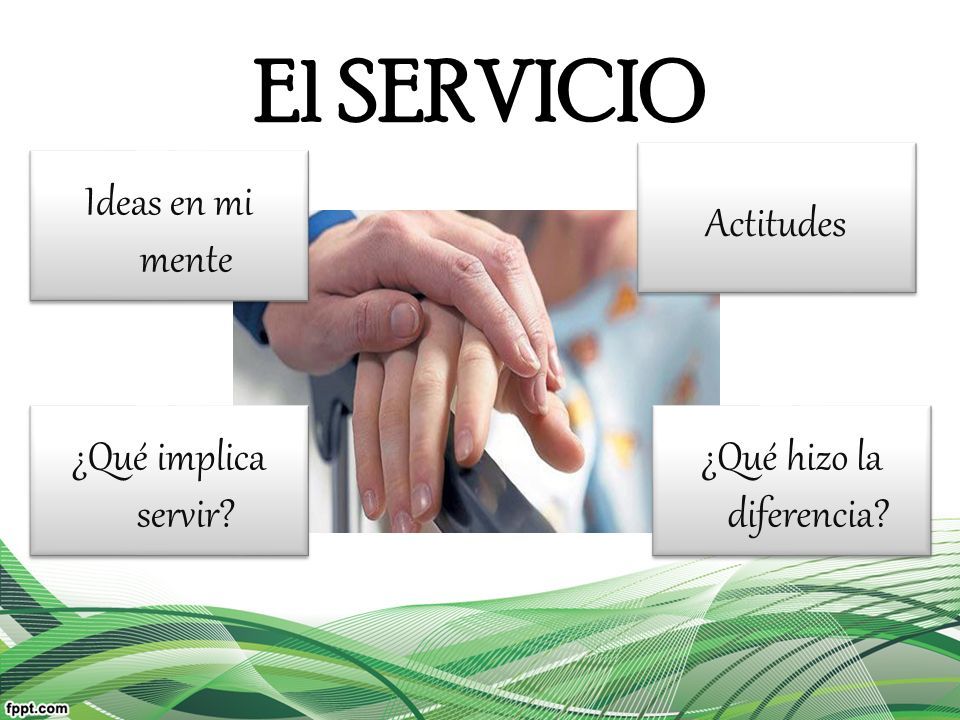 El SERVICIO

Ideas en mi mente

Actitudes

¿Qué implica servir?

¿Qué hizo la diferencia?

fppt.com